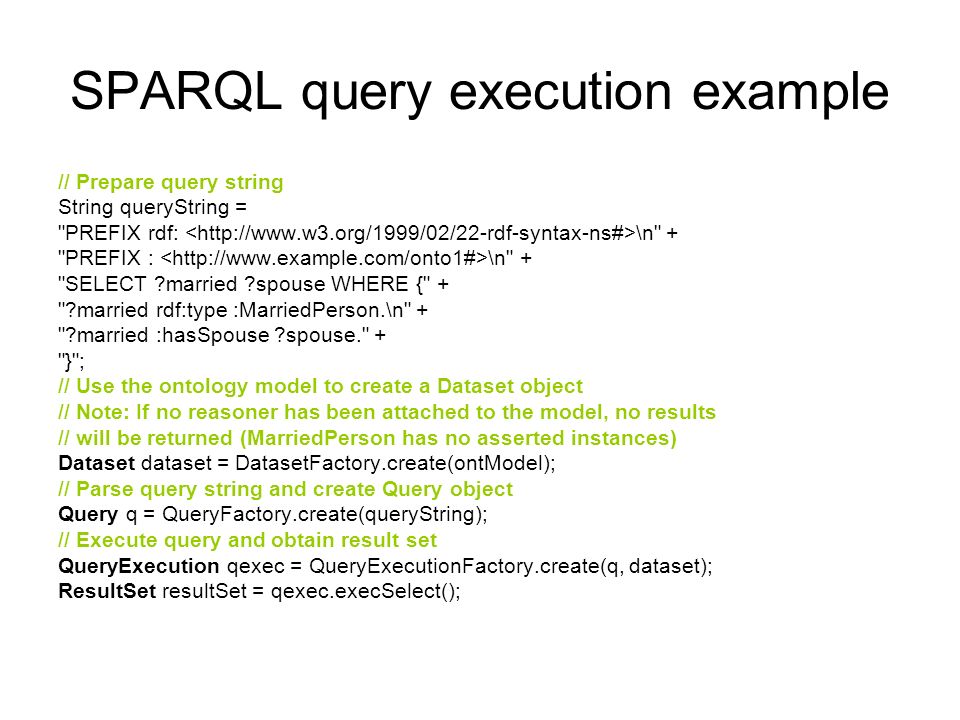 SPARQL query execution example

// Prepare query string
String queryString =
"PREFIX rdf: <http://www.w3.org/1999/02/22-rdf-syntax-ns#>\n" +
"PREFIX : <http://www.example.com/onto1#>\n" +
"SELECT ?married ?spouse WHERE {" +
"?married rdf:type :MarriedPerson.\n" +
"?married :hasSpouse ?spouse." +
"}";
// Use the ontology model to create a Dataset object
// Note: If no reasoner has been attached to the model, no results
// will be returned (MarriedPerson has no asserted instances)
Dataset dataset = DatasetFactory.create(ontModel);
// Parse query string and create Query object
Query q = QueryFactory.create(queryString);
// Execute query and obtain result set
QueryExecution qexec = QueryExecutionFactory.create(q, dataset);
ResultSet resultSet = qexec.execSelect();